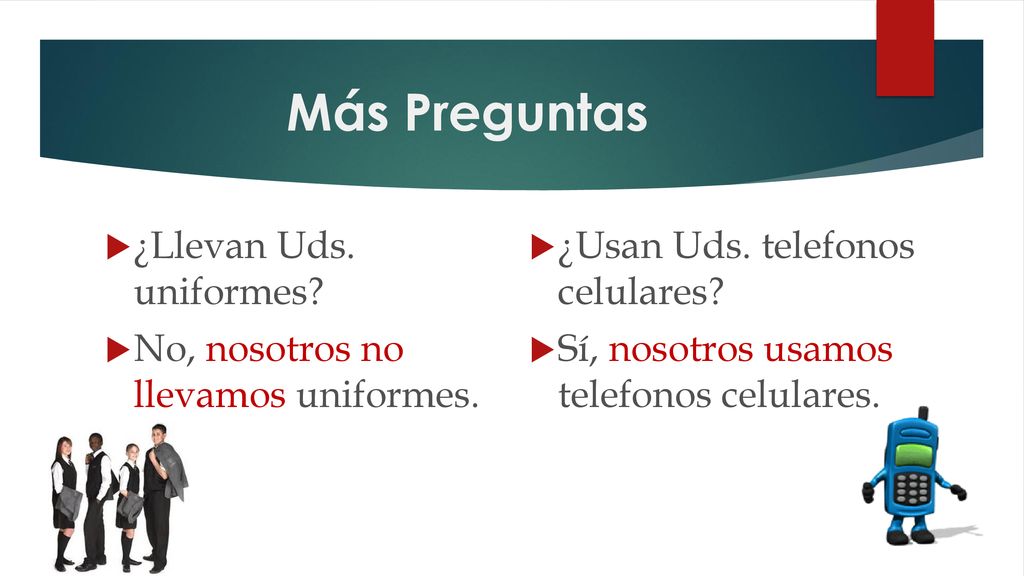 Más Preguntas

¿Llevan Uds. uniformes?

No, nosotros no llevamos uniformes.

¿Usan Uds. telefonos celulares?

Sí, nosotros usamos telefonos celulares.